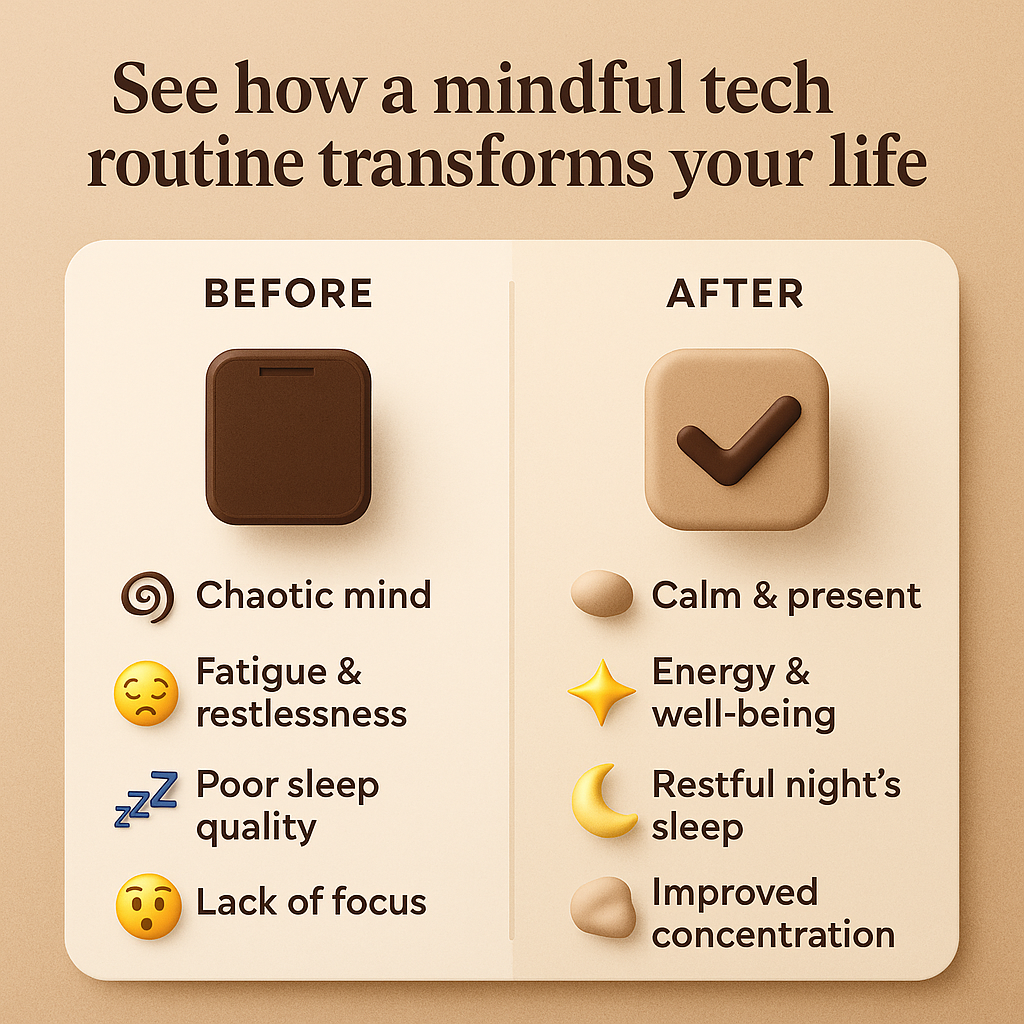 See how a mindful tech routine transforms your life

BEFORE

Chaotic mind

Fatigue & restlessness

Poor sleep quality

Lack of focus

AFTER

Calm & present

Energy & well-being

Restful night's sleep

Improved concentration